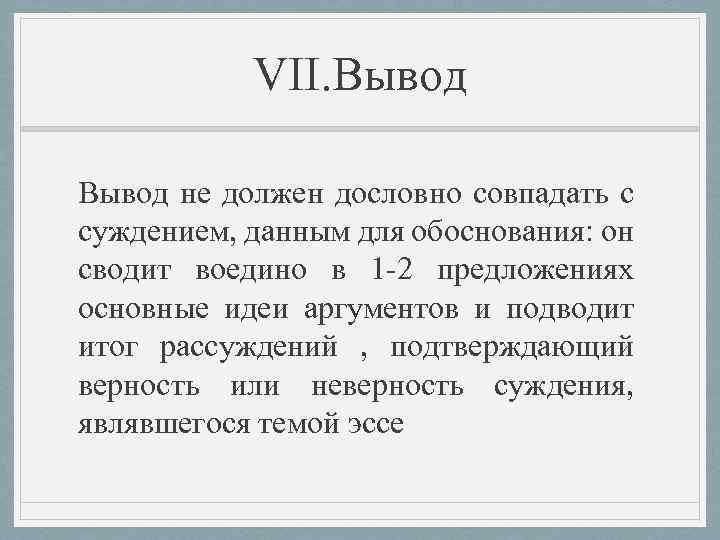 VII.Вывод

Вывод не должен дословно совпадать с суждением, данным для обоснования: он сводит воедино в 1-2 предложениях основные идеи аргументов и подводит итог рассуждений , подтверждающий верность или неверность суждения, являвшегося темой эссе